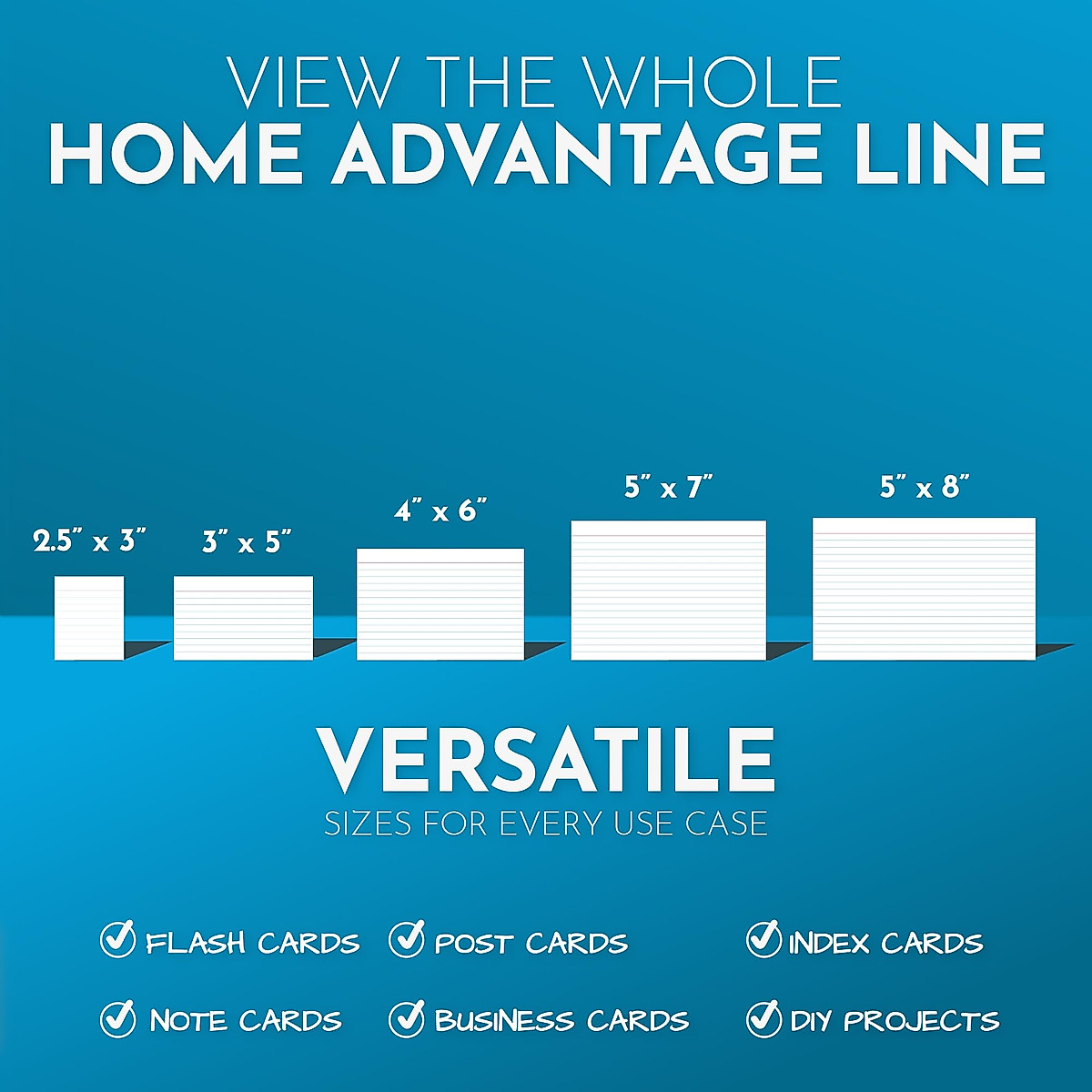 VIEW THE WHOLE
HOME ADVANTAGE LINE

2.5" x 3"

3" x 5"

4" x 6"

5" x 7"

5" x 8"

VERSATILE
SIZES FOR EVERY USE CASE

FLASH CARDS
POST CARDS
INDEX CARDS
NOTE CARDS
BUSINESS CARDS
DIY PROJECTS